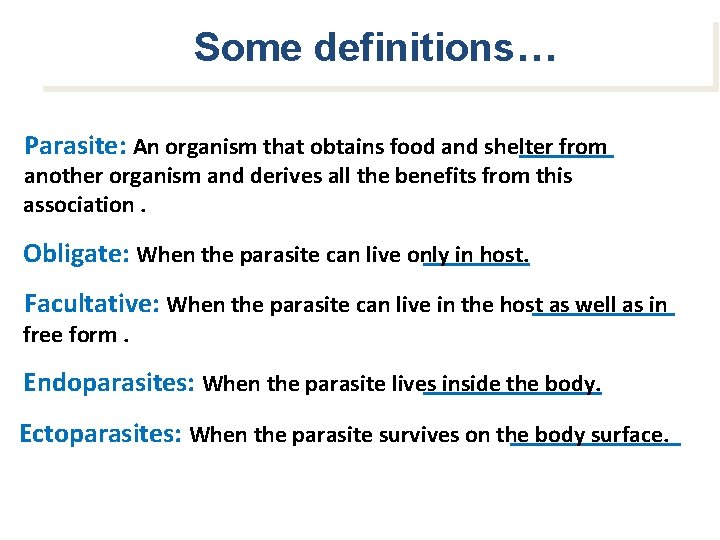 Some definitions…

Parasite: An organism that obtains food and shelter from another organism and derives all the benefits from this association .

Obligate: When the parasite can live only in host.

Facultative: When the parasite can live in the host as well as in free form .

Endoparasites: When the parasite lives inside the body.

Ectoparasites: When the parasite survives on the body surface.